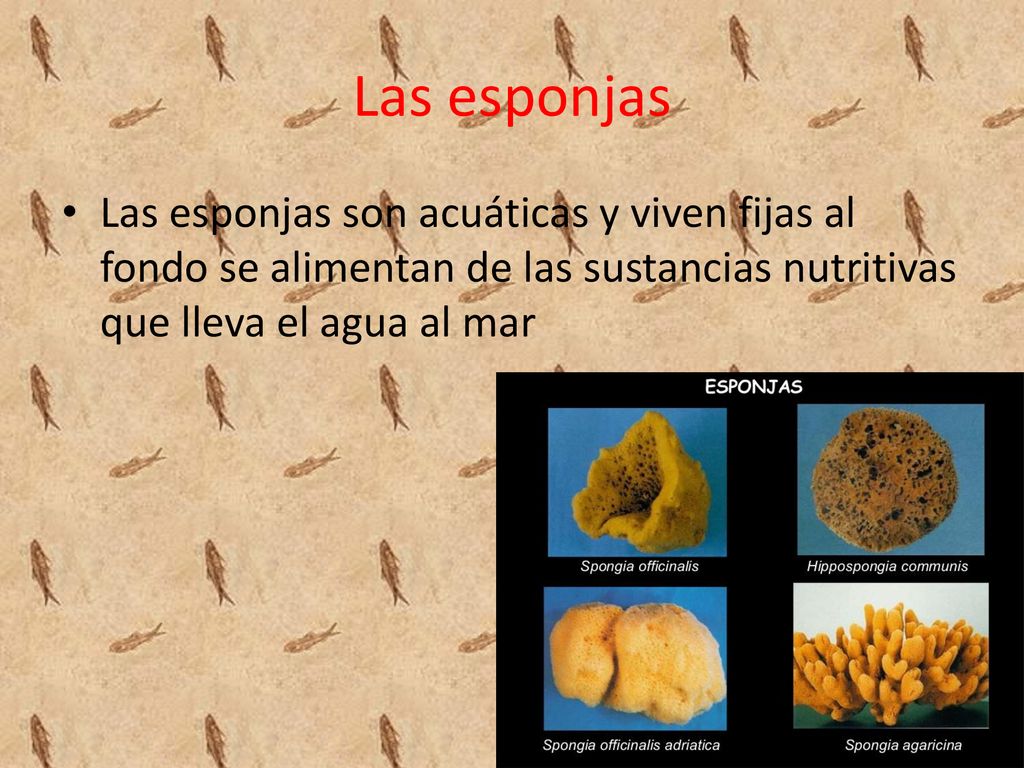 Las esponjas

• Las esponjas son acuáticas y viven fijas al fondo se alimentan de las sustancias nutritivas que lleva el agua al mar

ESPONJAS

Spongia officinalis

Hippospongia communis

Spongia officinalis adriatica

Spongia agaricina